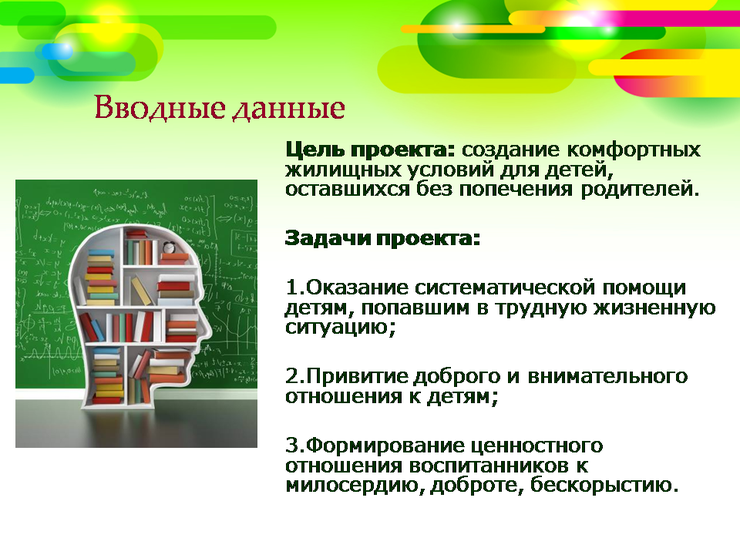 Вводные данные

Цель проекта: создание комфортных жилищных условий для детей, оставшихся без попечения родителей.

Задачи проекта:

1.Оказание систематической помощи детям, попавшим в трудную жизненную ситуацию;

2.Привитие доброго и внимательного отношения к детям;

3.Формирование ценностного отношения воспитанников к милосердию, доброте, бескорыстию.